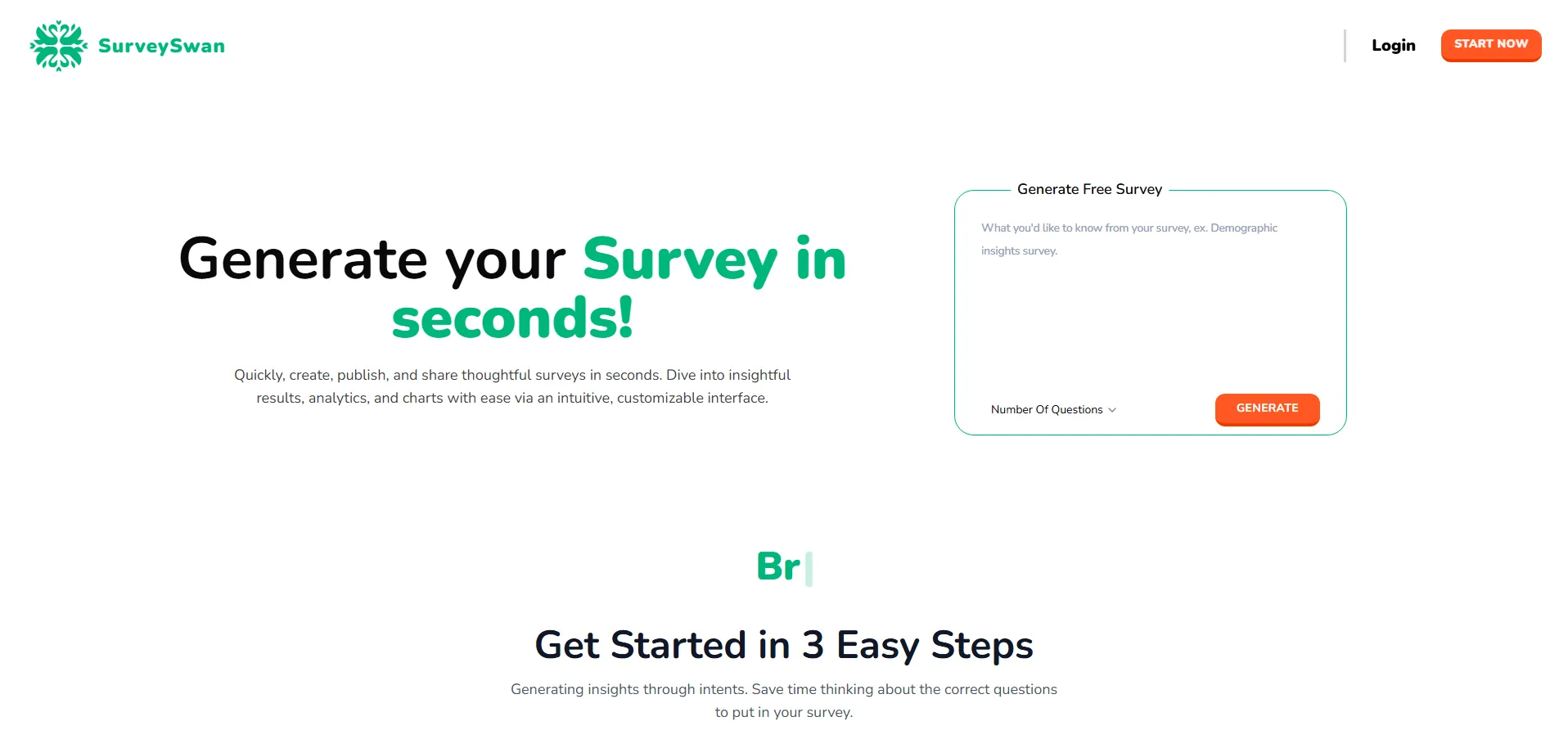 SurveySwan

Login

START NOW

Generate your Survey in seconds!

Quickly, create, publish, and share thoughtful surveys in seconds. Dive into insightful results, analytics, and charts with ease via an intuitive, customizable interface.

Generate Free Survey

What you'd like to know from your survey, ex. Demographic insights survey.

Number Of Questions

GENERATE

Br

Get Started in 3 Easy Steps

Generating insights through intents. Save time thinking about the correct questions to put in your survey.